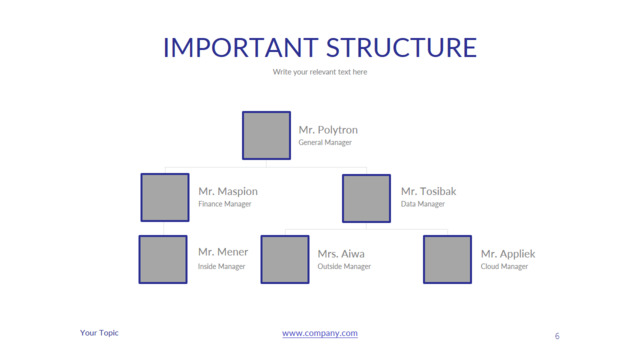 IMPORTANT STRUCTURE

Write your relevant text here

Mr. Polytron
General Manager

Mr. Maspion
Finance Manager

Mr. Tosibak
Data Manager

Mr. Mener
Inside Manager

Mrs. Aiwa
Outside Manager

Mr. Appliek
Cloud Manager

Your Topic

www.company.com

6